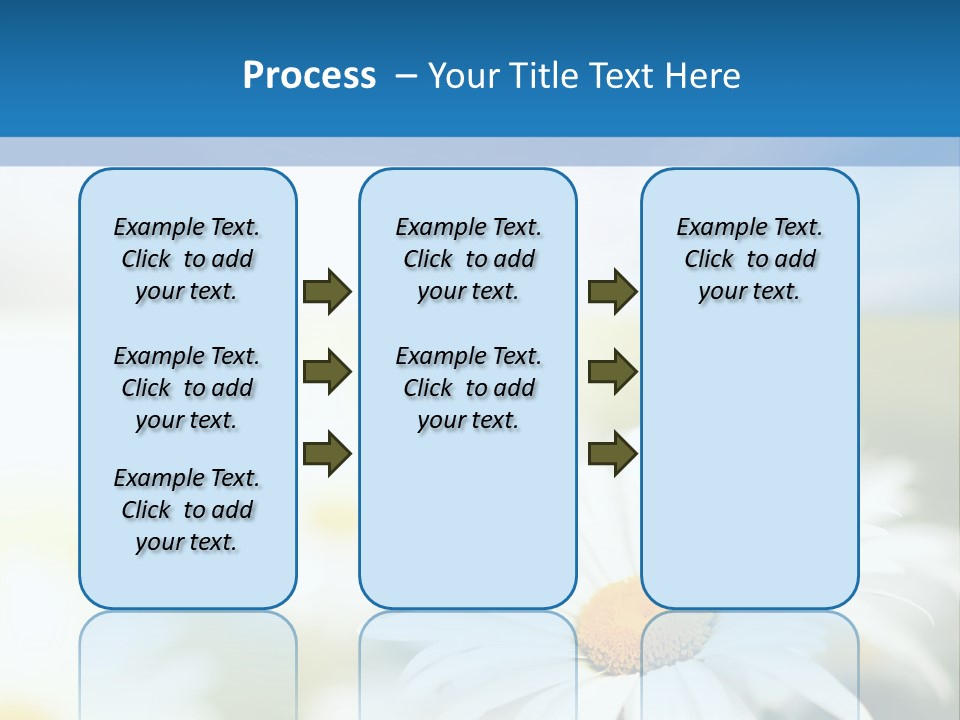 Process – Your Title Text Here

Example Text. Click to add your text.

Example Text. Click to add your text.

Example Text. Click to add your text.

Example Text. Click to add your text.

Example Text. Click to add your text.

Example Text. Click to add your text.